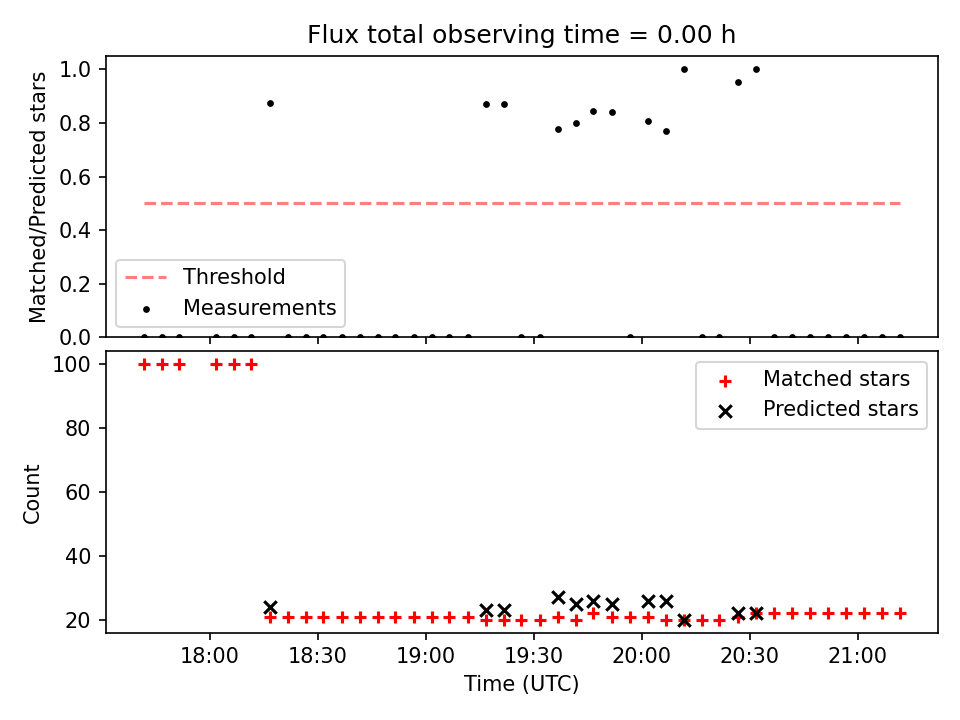 Flux total observing time = 0.00 h

Matched/Predicted stars

1.0
0.8
0.6
0.4
0.2
0.0

Threshold
Measurements

Count

100
80
60
40
20

Matched stars
Predicted stars

18:00 18:30 19:00 19:30 20:00 20:30 21:00
Time (UTC)